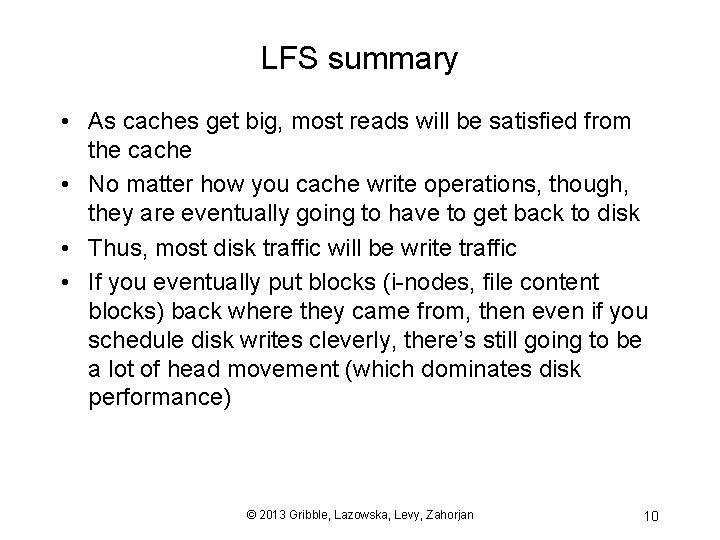 LFS summary

• As caches get big, most reads will be satisfied from the cache

• No matter how you cache write operations, though, they are eventually going to have to get back to disk

• Thus, most disk traffic will be write traffic

• If you eventually put blocks (i-nodes, file content blocks) back where they came from, then even if you schedule disk writes cleverly, there's still going to be a lot of head movement (which dominates disk performance)

© 2013 Gribble, Lazowska, Levy, Zahorjan

10